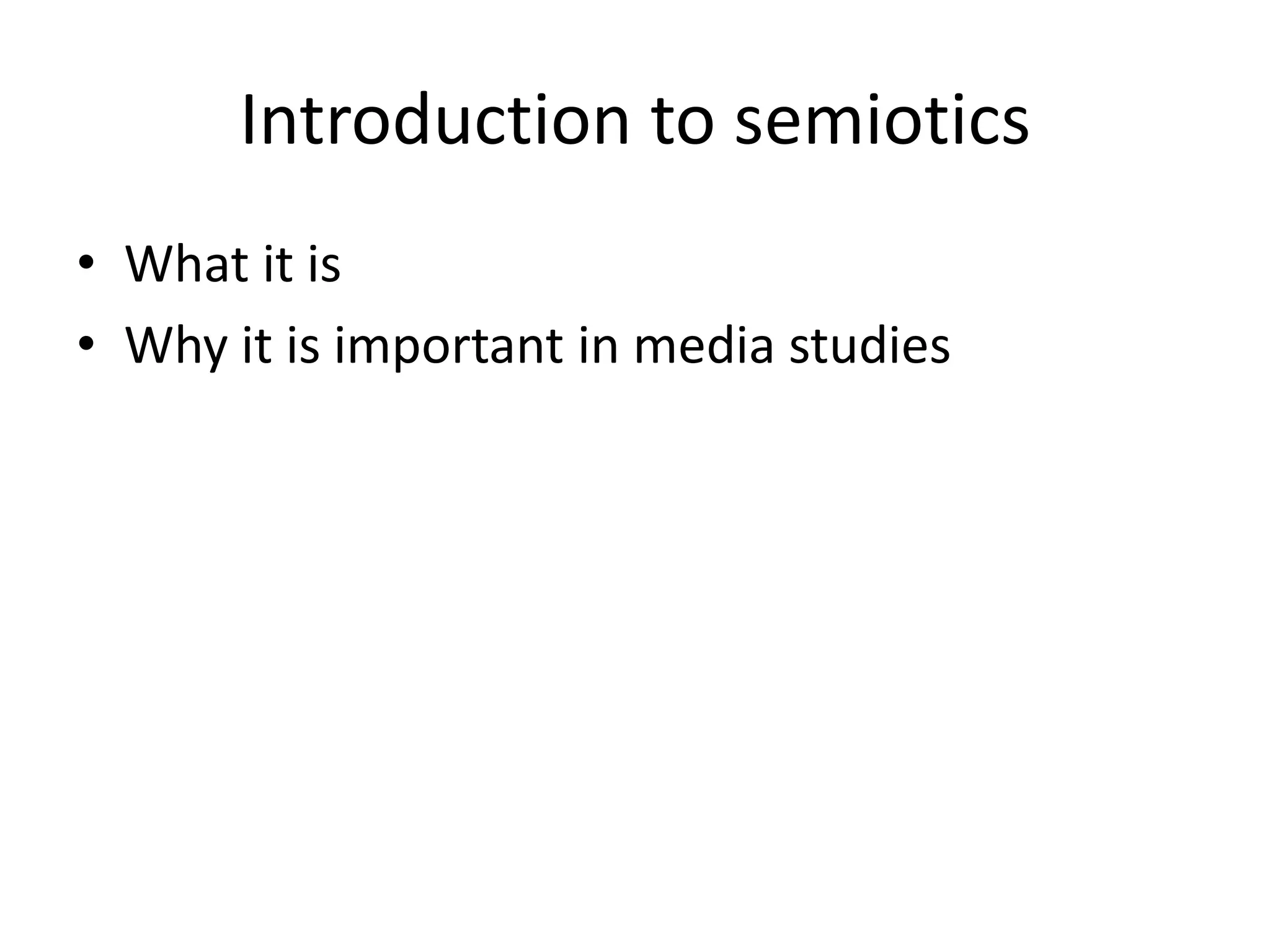 Introduction to semiotics

• What it is
• Why it is important in media studies